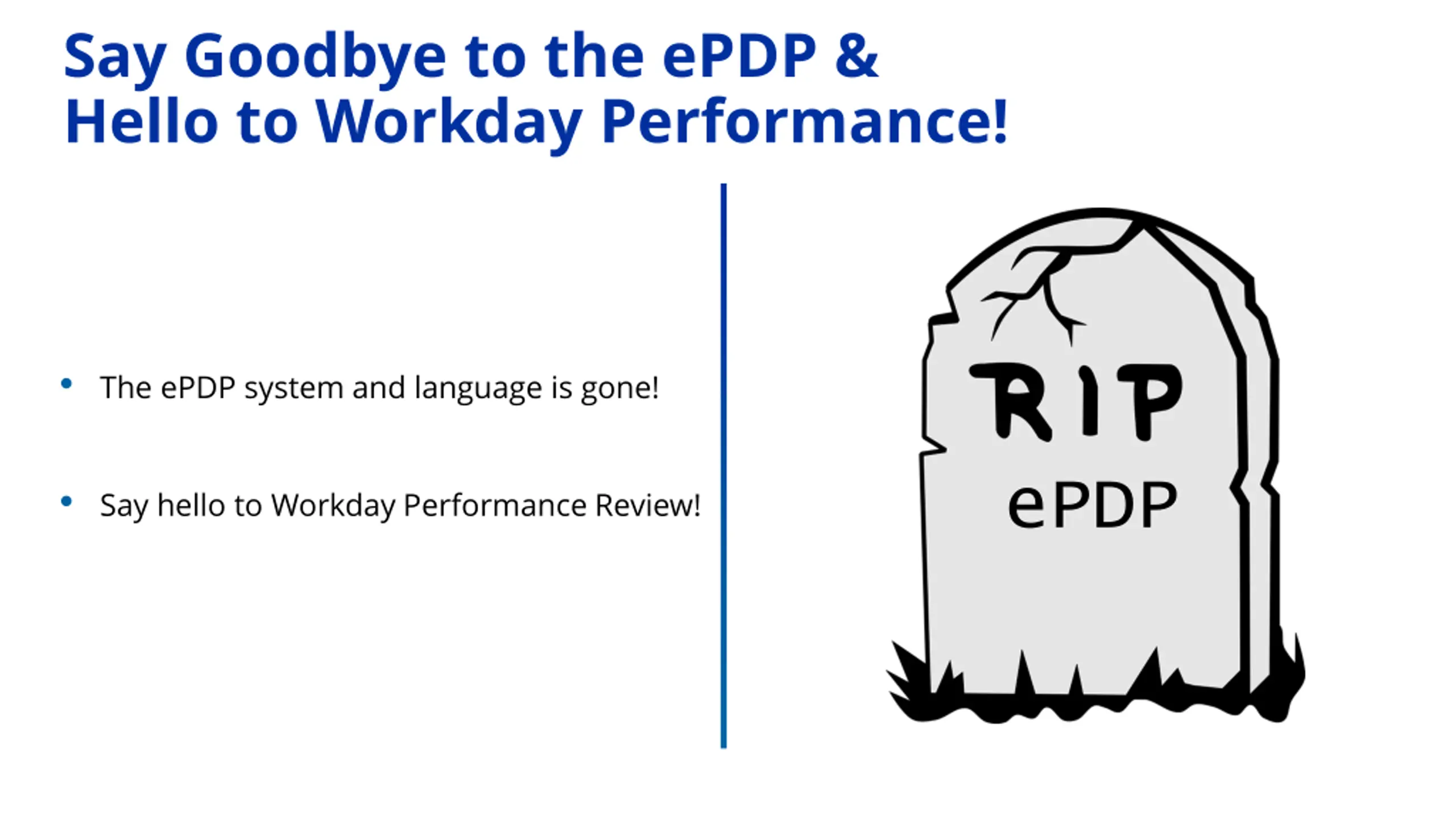 Say Goodbye to the ePDP &
Hello to Workday Performance!

• The ePDP system and language is gone!

• Say hello to Workday Performance Review!

RIP
ePDP